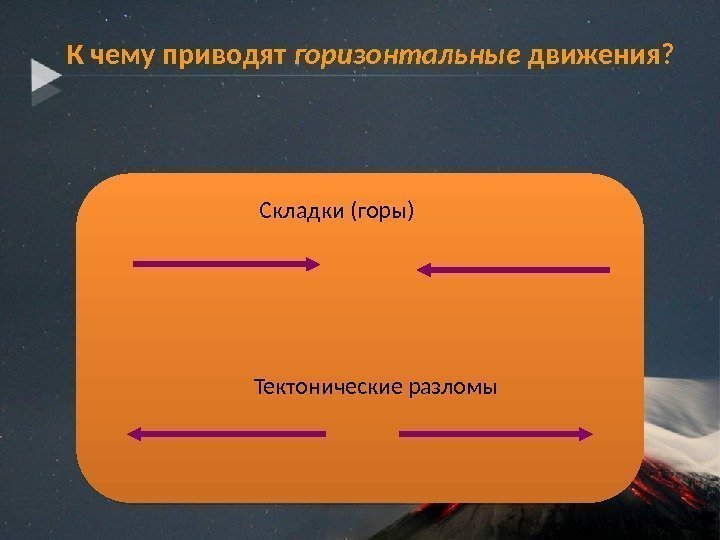 К чему приводят горизонтальные движения?

Складки (горы)

Тектонические разломы